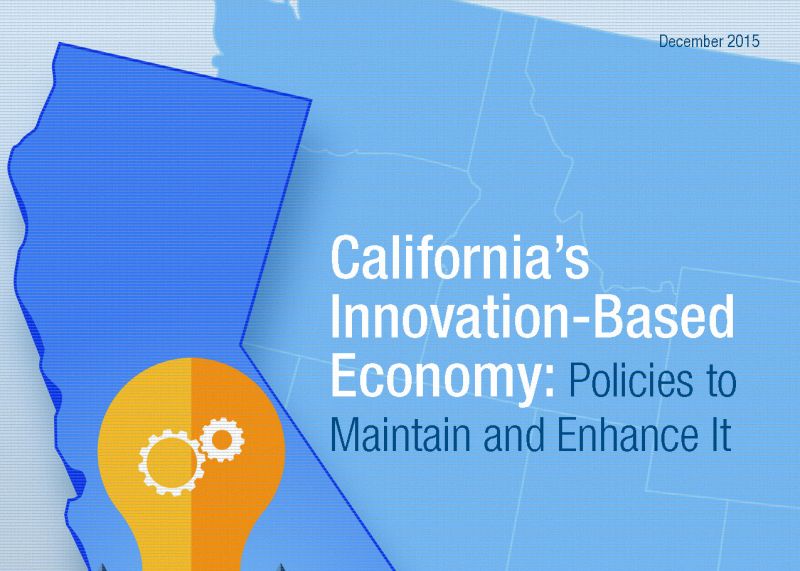 December 2015

California's Innovation-Based Economy: Policies to Maintain and Enhance It